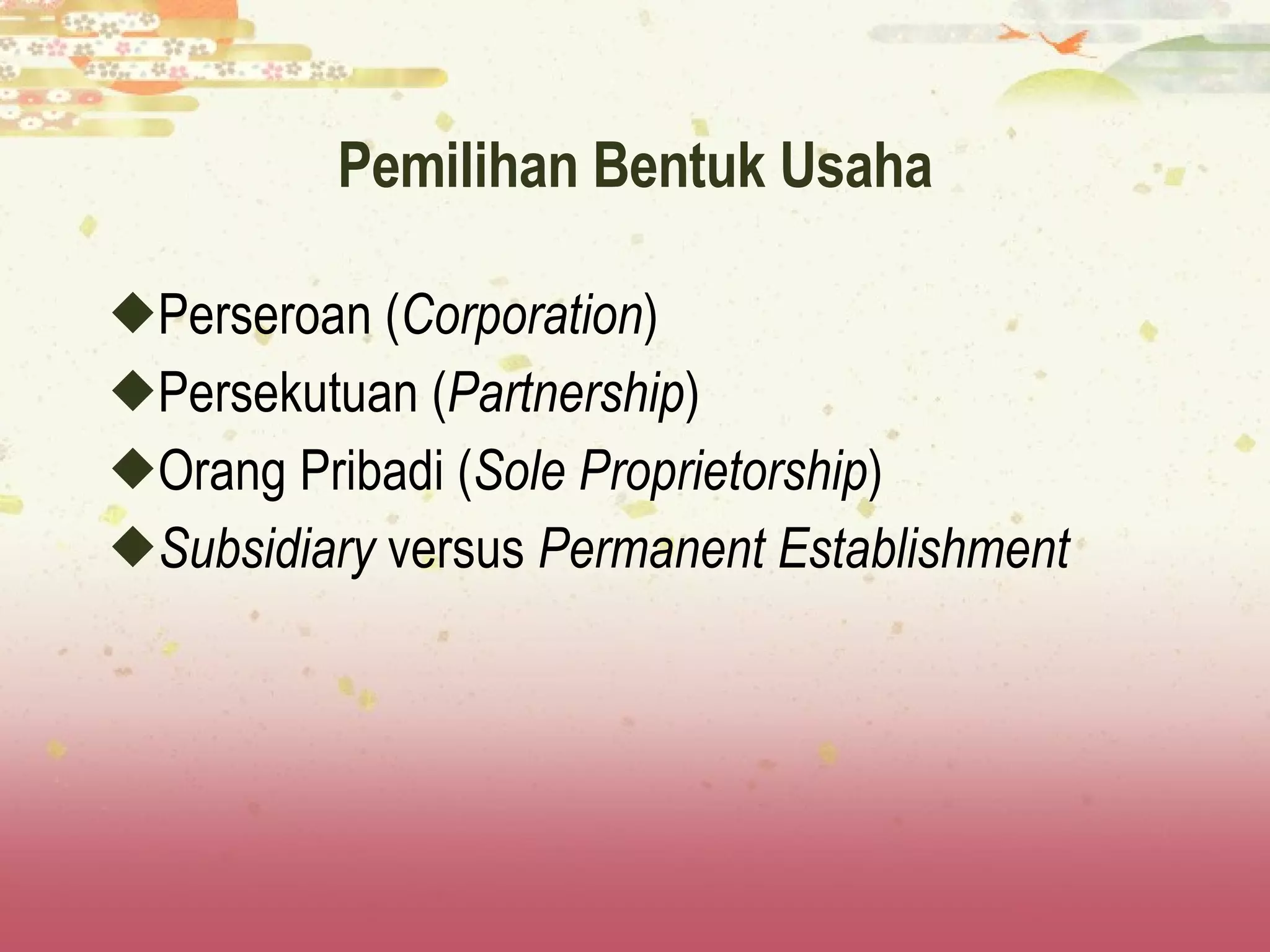 Pemilihan Bentuk Usaha

◆Perseroan (Corporation)
◆Persekutuan (Partnership)
◆Orang Pribadi (Sole Proprietorship)
◆Subsidiary versus Permanent Establishment